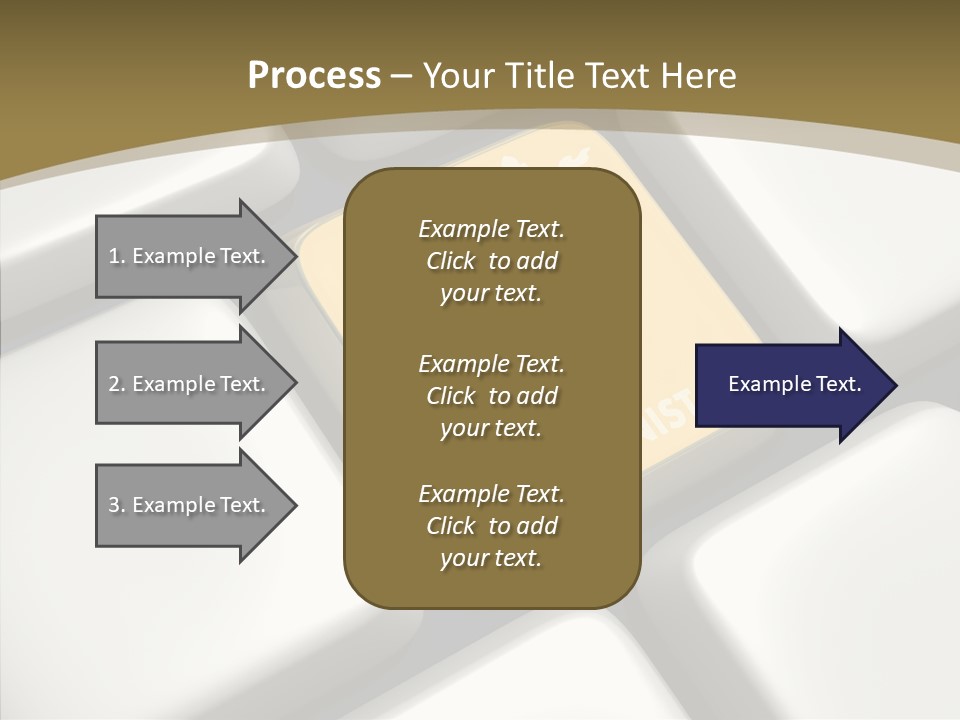 Process – Your Title Text Here

1. Example Text.

2. Example Text.

3. Example Text.

Example Text. Click to add your text.

Example Text. Click to add your text.

Example Text. Click to add your text.

Example Text.